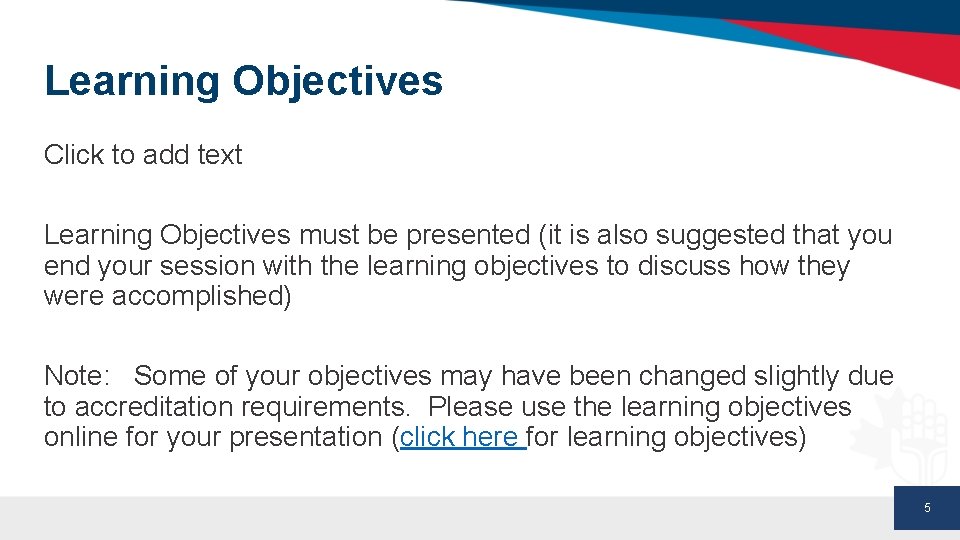 Learning Objectives

Click to add text

Learning Objectives must be presented (it is also suggested that you end your session with the learning objectives to discuss how they were accomplished)

Note: Some of your objectives may have been changed slightly due to accreditation requirements. Please use the learning objectives online for your presentation (click here for learning objectives)

5